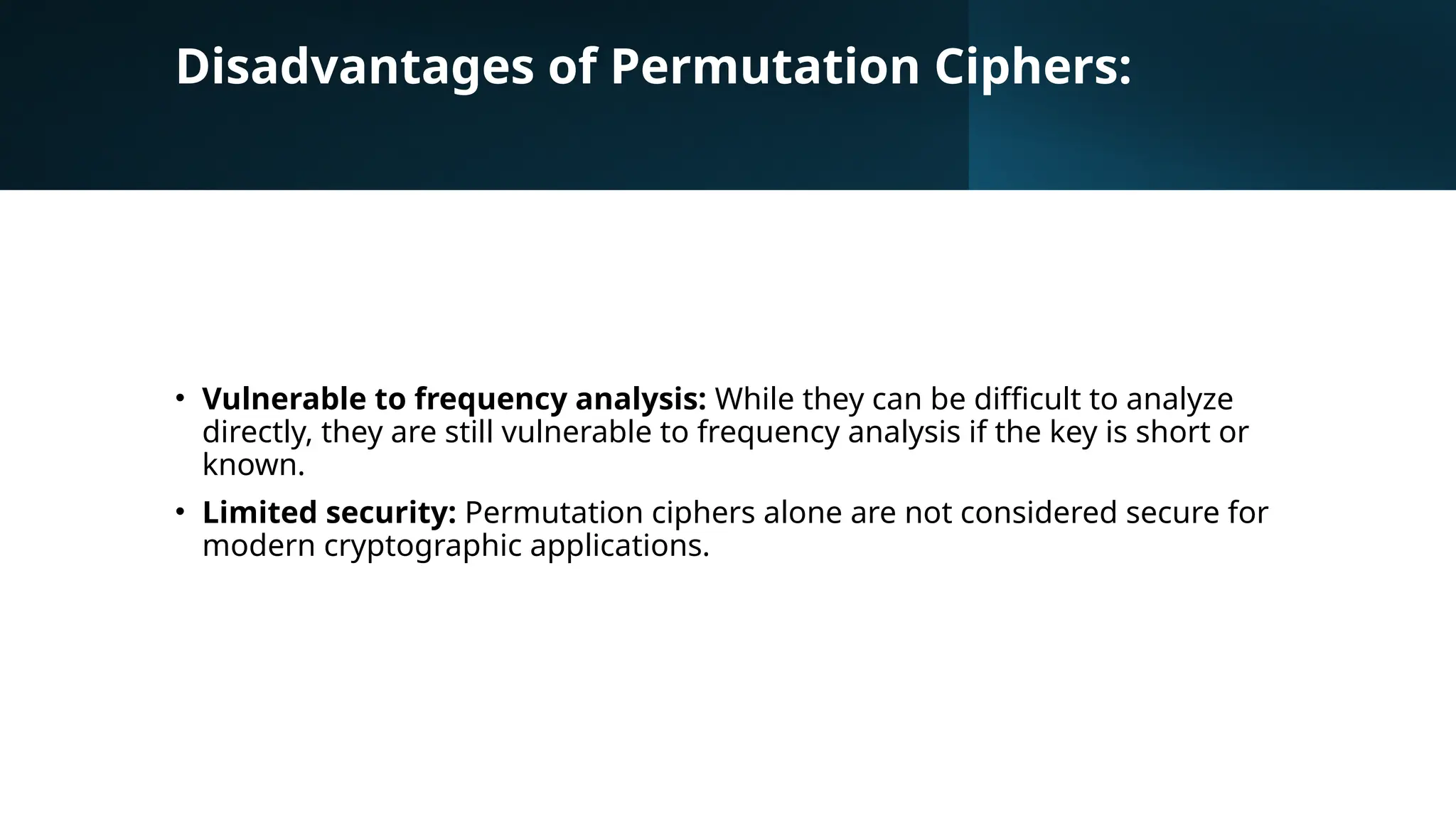 Disadvantages of Permutation Ciphers:

• Vulnerable to frequency analysis: While they can be difficult to analyze directly, they are still vulnerable to frequency analysis if the key is short or known.

• Limited security: Permutation ciphers alone are not considered secure for modern cryptographic applications.